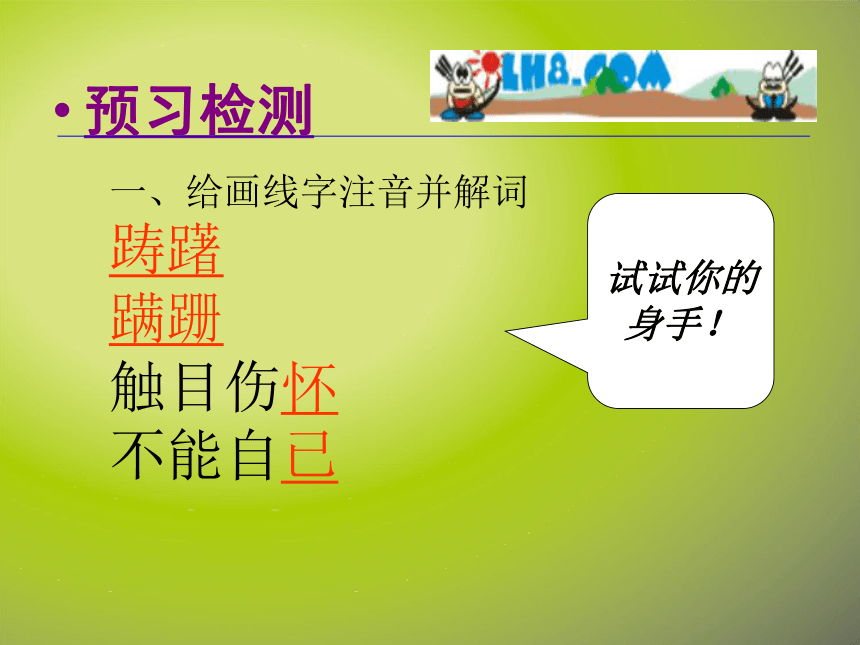 • 预习检测

LH8.COM

一、给画线字注音并解词

踌躇

蹒跚

触目伤怀

不能自已

试试你的身手！